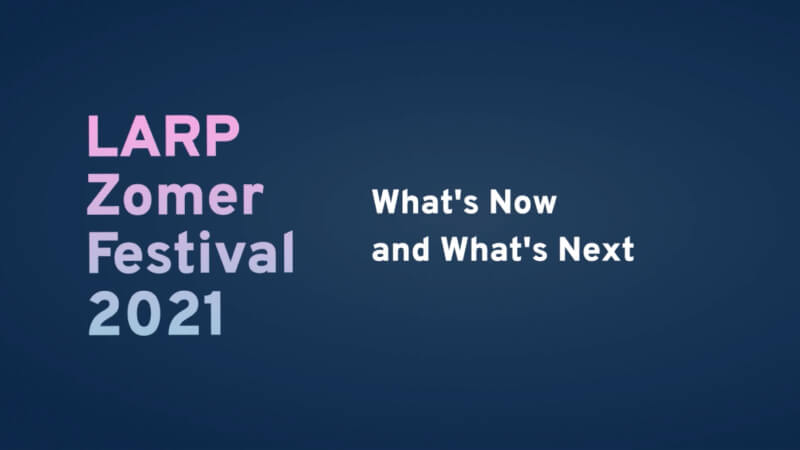 LARP Zomer Festival 2021

What's Now and What's Next